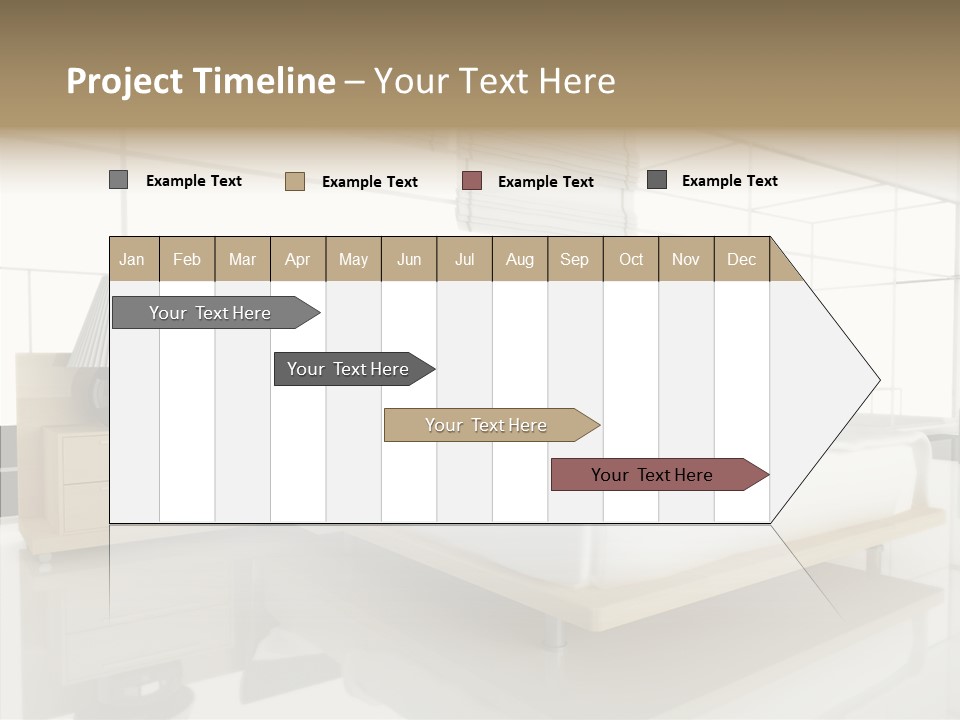 Project Timeline – Your Text Here

Example Text
Example Text
Example Text
Example Text

| Jan | Feb | Mar | Apr | May | Jun | Jul | Aug | Sep | Oct | Nov | Dec |
|---|---|---|---|---|---|---|---|---|---|---|---|

Your Text Here

Your Text Here

Your Text Here

Your Text Here